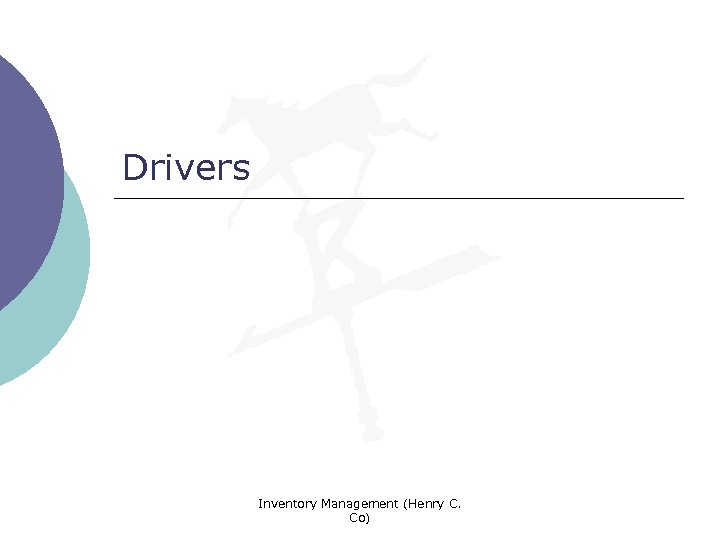 Drivers

Inventory Management (Henry C. Co)